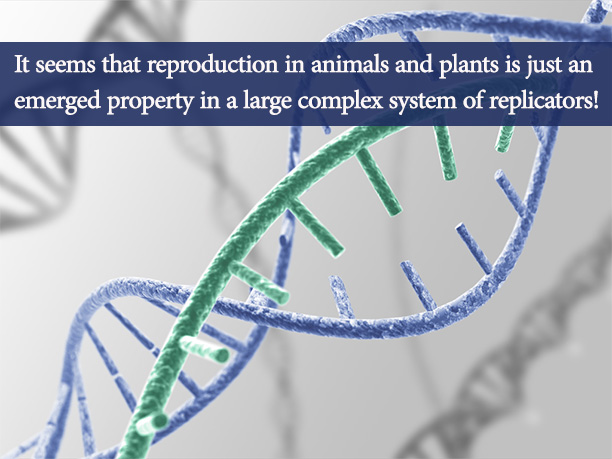 It seems that reproduction in animals and plants is just an emerged property in a large complex system of replicators!